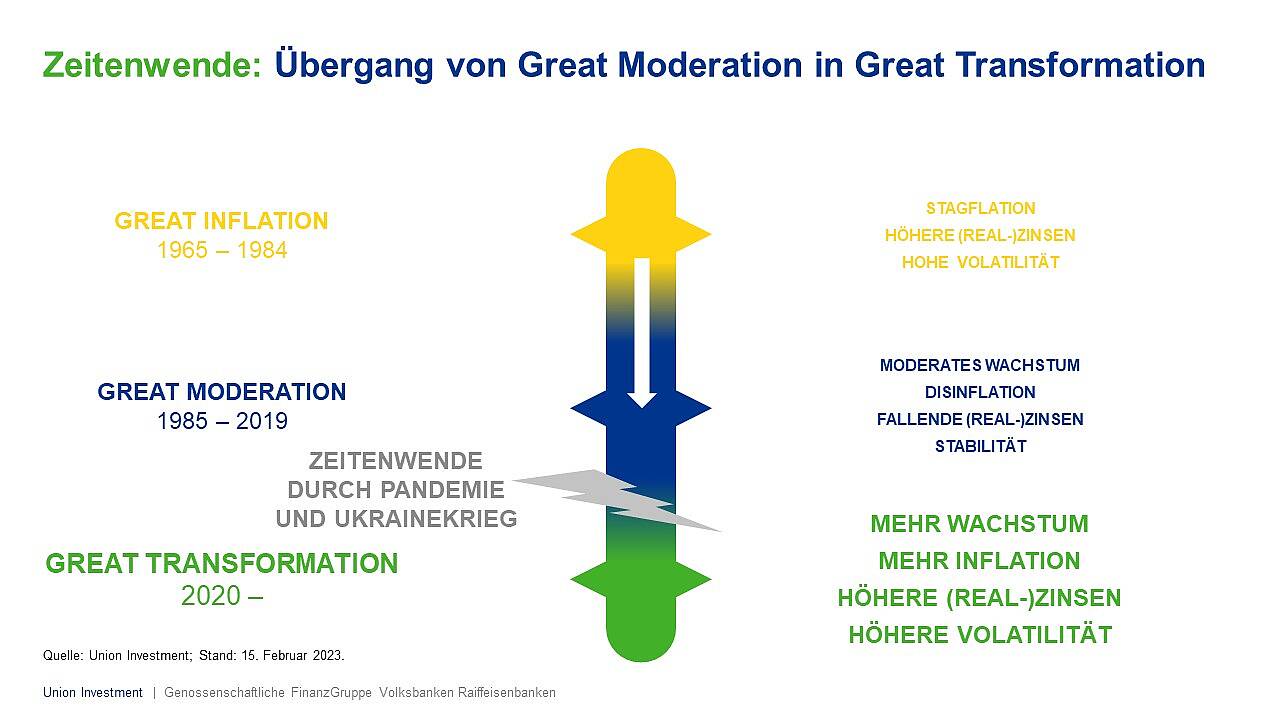 Zeitenwende: Übergang von Great Moderation in Great Transformation

GREAT INFLATION
1965 – 1984

STAGFLATION
HÖHERE (REAL-)ZINSEN
HOHE VOLATILITÄT

GREAT MODERATION
1985 – 2019

MODERATES WACHSTUM
DISINFLATION
FALLENDE (REAL-)ZINSEN
STABILITÄT

ZEITENWENDE
DURCH PANDEMIE
UND UKRAINEKRIEG

GREAT TRANSFORMATION
2020 –

MEHR WACHSTUM
MEHR INFLATION
HÖHERE (REAL-)ZINSEN
HÖHERE VOLATILITÄT

Quelle: Union Investment; Stand: 15. Februar 2023.

Union Investment | Genossenschaftliche FinanzGruppe Volksbanken Raiffeisenbanken